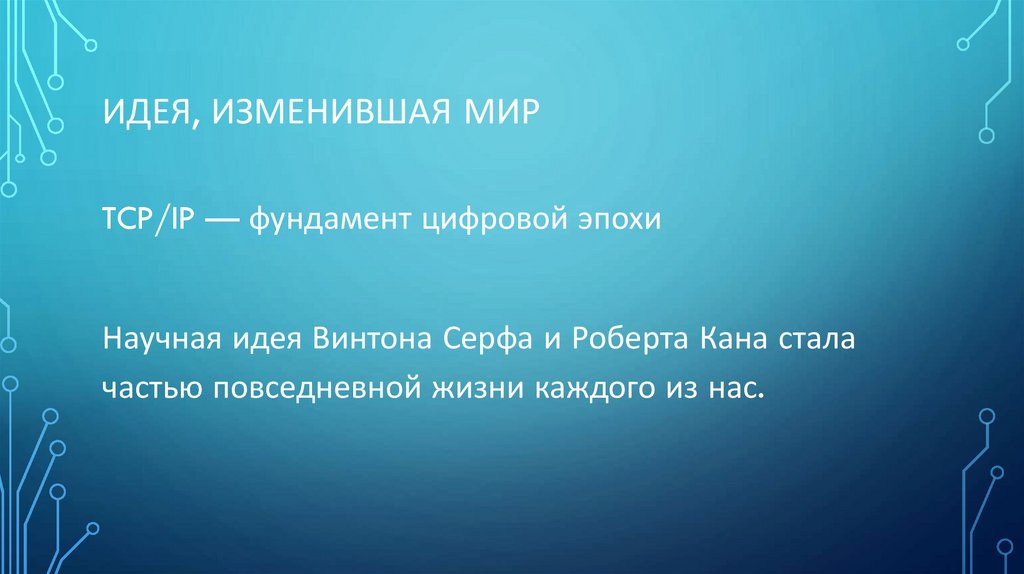 ИДЕЯ, ИЗМЕНИВШАЯ МИР

TCP/IP — фундамент цифровой эпохи

Научная идея Винтона Серфа и Роберта Кана стала частью повседневной жизни каждого из нас.